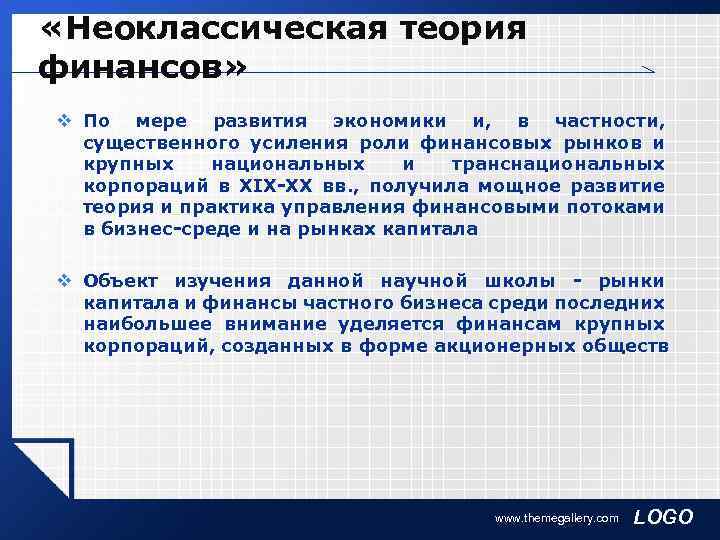 «Неоклассическая теория финансов»

❖ По мере развития экономики и, в частности, существенного усиления роли финансовых рынков и крупных национальных и транснациональных корпораций в XIX-XX вв., получила мощное развитие теория и практика управления финансовыми потоками в бизнес-среде и на рынках капитала

❖ Объект изучения данной научной школы - рынки капитала и финансы частного бизнеса среди последних наибольшее внимание уделяется финансам крупных корпораций, созданных в форме акционерных обществ

www.themegallery.com LOGO